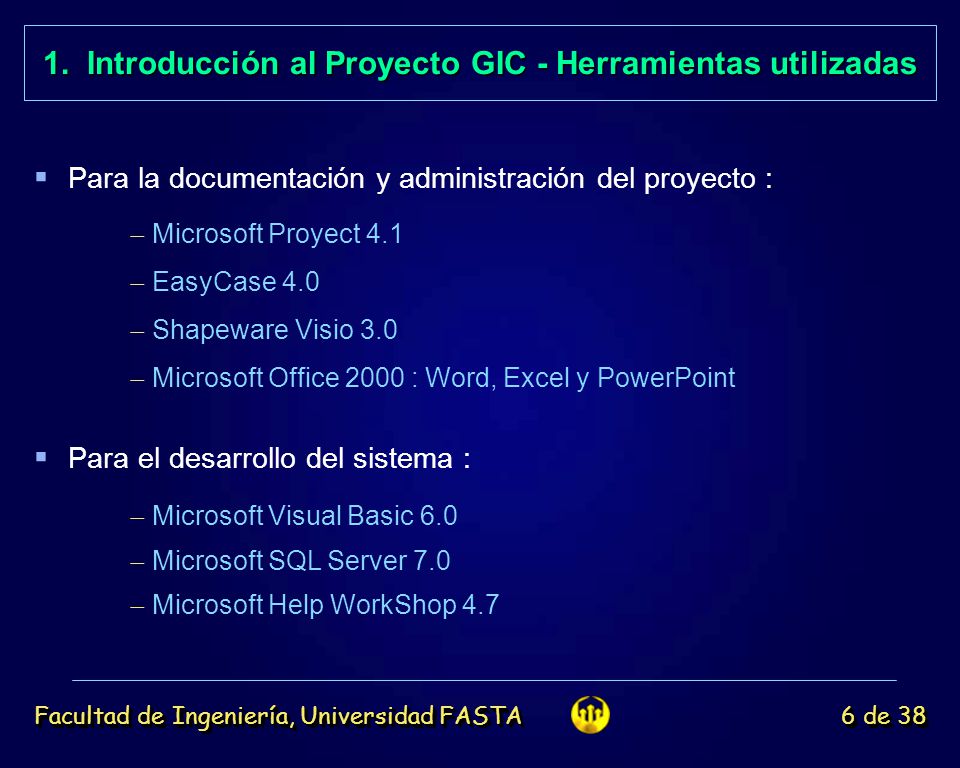 1. Introducción al Proyecto GIC - Herramientas utilizadas

▪ Para la documentación y administración del proyecto :

– Microsoft Proyect 4.1

– EasyCase 4.0

– Shapeware Visio 3.0

– Microsoft Office 2000 : Word, Excel y PowerPoint

▪ Para el desarrollo del sistema :

– Microsoft Visual Basic 6.0

– Microsoft SQL Server 7.0

– Microsoft Help WorkShop 4.7

Facultad de Ingeniería, Universidad FASTA

6 de 38